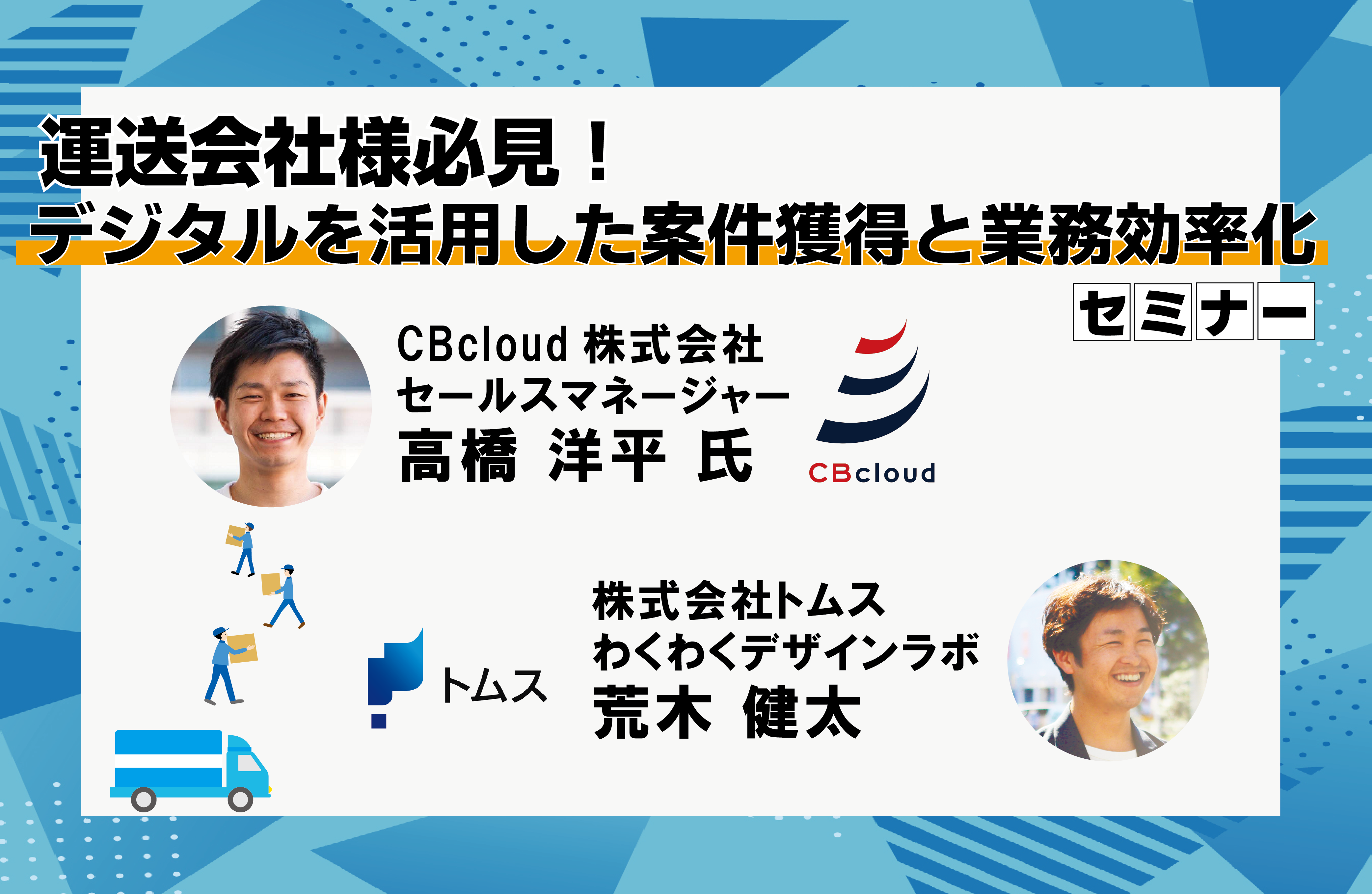 運送会社様必見！
デジタルを活用した案件獲得と業務効率化
セミナー

CBcloud 株式会社
セールスマネージャー
高橋 洋平 氏

CBcloud

トムス

株式会社トムス
わくわくデザインラボ
荒木 健太